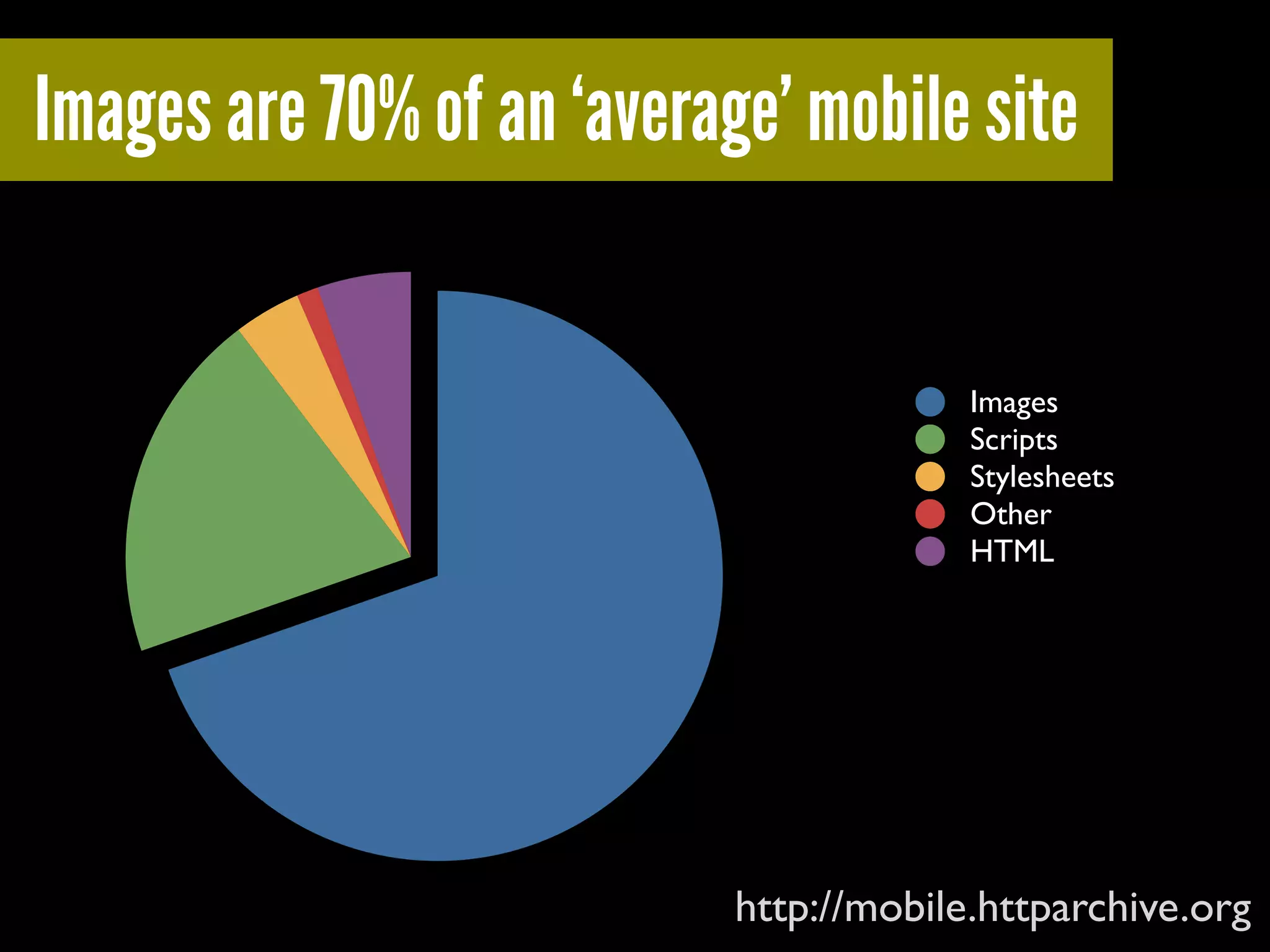 Images are 70% of an ‘average’ mobile site

Images
Scripts
Stylesheets
Other
HTML

http://mobile.httparchive.org